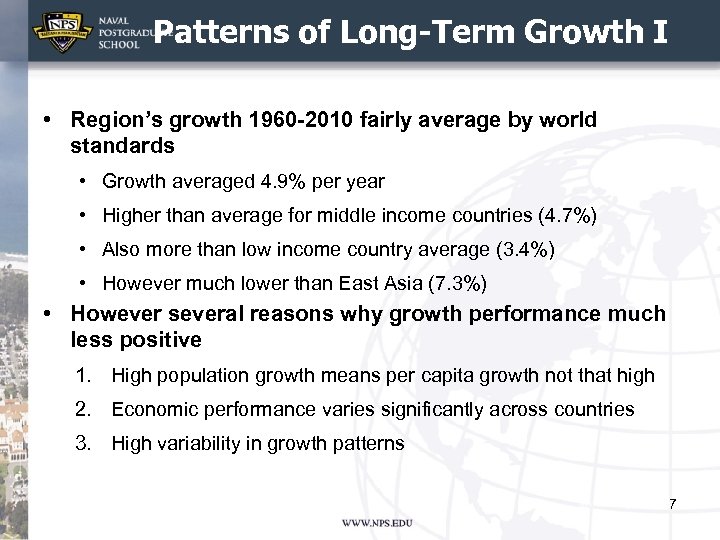 NPS
NAVAL POSTGRADUATE SCHOOL

Patterns of Long-Term Growth I

• Region's growth 1960-2010 fairly average by world standards
  • Growth averaged 4.9% per year
  • Higher than average for middle income countries (4.7%)
  • Also more than low income country average (3.4%)
  • However much lower than East Asia (7.3%)
• However several reasons why growth performance much less positive
  1. High population growth means per capita growth not that high
  2. Economic performance varies significantly across countries
  3. High variability in growth patterns

7

WWW.NPS.EDU